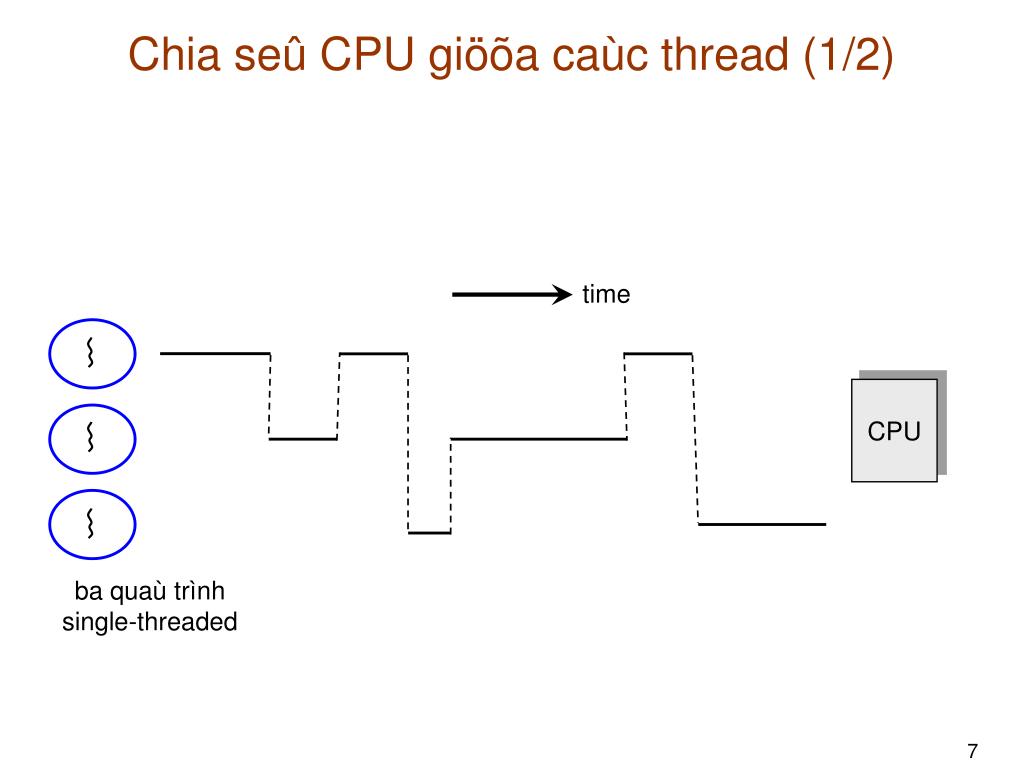 Chia seû CPU giöõa caùc thread (1/2)

time

CPU

ba quaù trình single-threaded

7